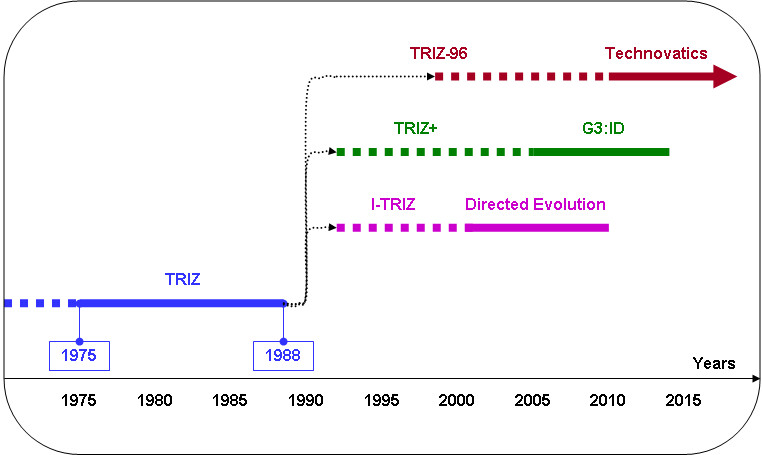 TRIZ-96

Technovatics

TRIZ+

G3:ID

I-TRIZ

Directed Evolution

TRIZ

1975

1988

Years

1975 1980 1985 1990 1995 2000 2005 2010 2015